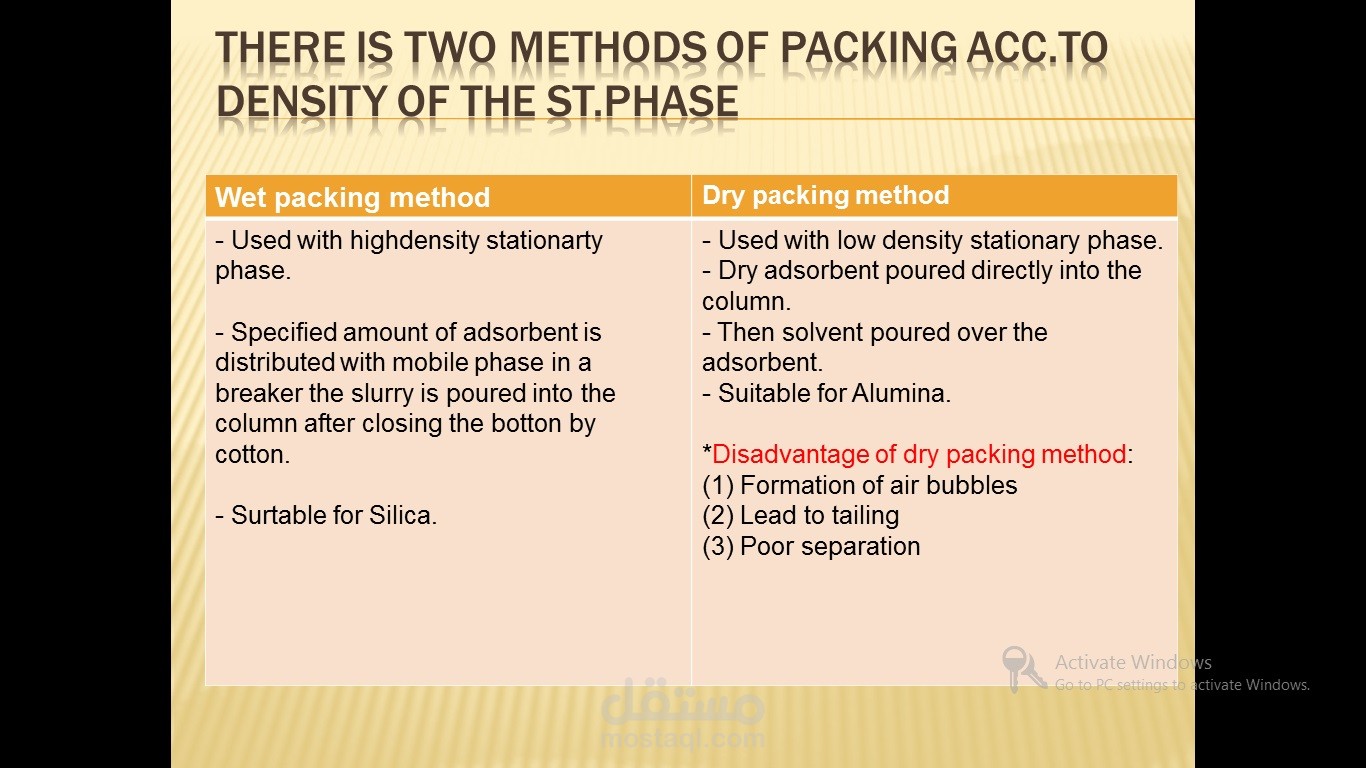 THERE IS TWO METHODS OF PACKING ACC.TO DENSITY OF THE ST.PHASE

| Wet packing method | Dry packing method |
|---|---|
| - Used with highdensity stationarty phase.<br><br>- Specified amount of adsorbent is distributed with mobile phase in a breaker the slurry is poured into the column after closing the botton by cotton.<br><br>- Surtable for Silica. | - Used with low density stationary phase.<br>- Dry adsorbent poured directly into the column.<br>- Then solvent poured over the adsorbent.<br>- Suitable for Alumina.<br><br>*Disadvantage of dry packing method:<br>(1) Formation of air bubbles<br>(2) Lead to tailing<br>(3) Poor separation |

Activate Windows
Go to PC settings to activate Windows.

مستقل
mostaql.com